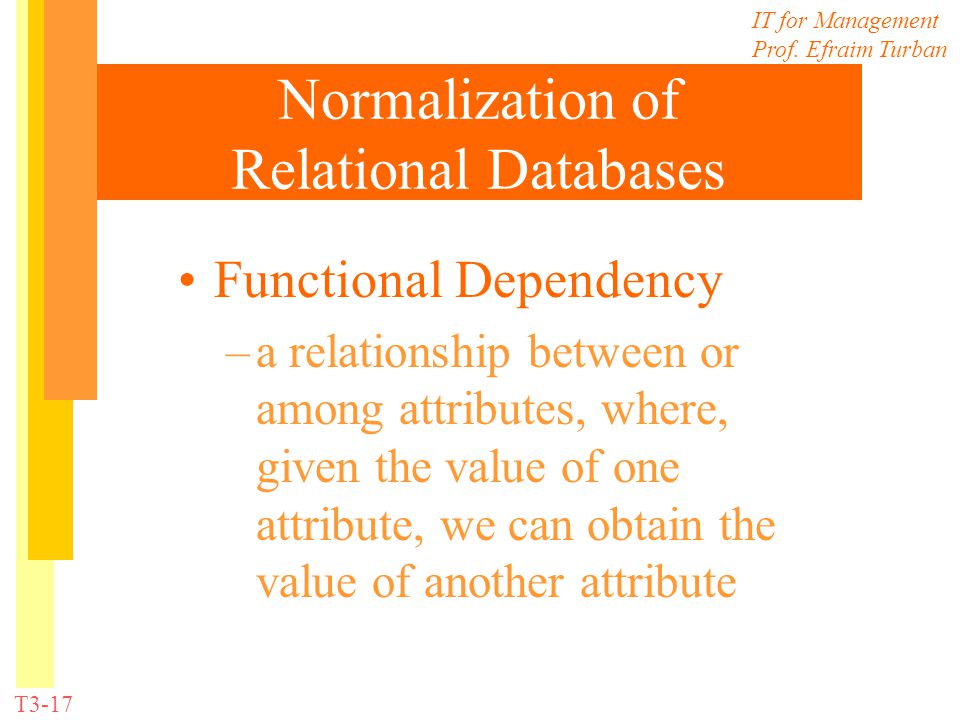 IT for Management
Prof. Efraim Turban

Normalization of Relational Databases

• Functional Dependency
– a relationship between or among attributes, where, given the value of one attribute, we can obtain the value of another attribute

T3-17